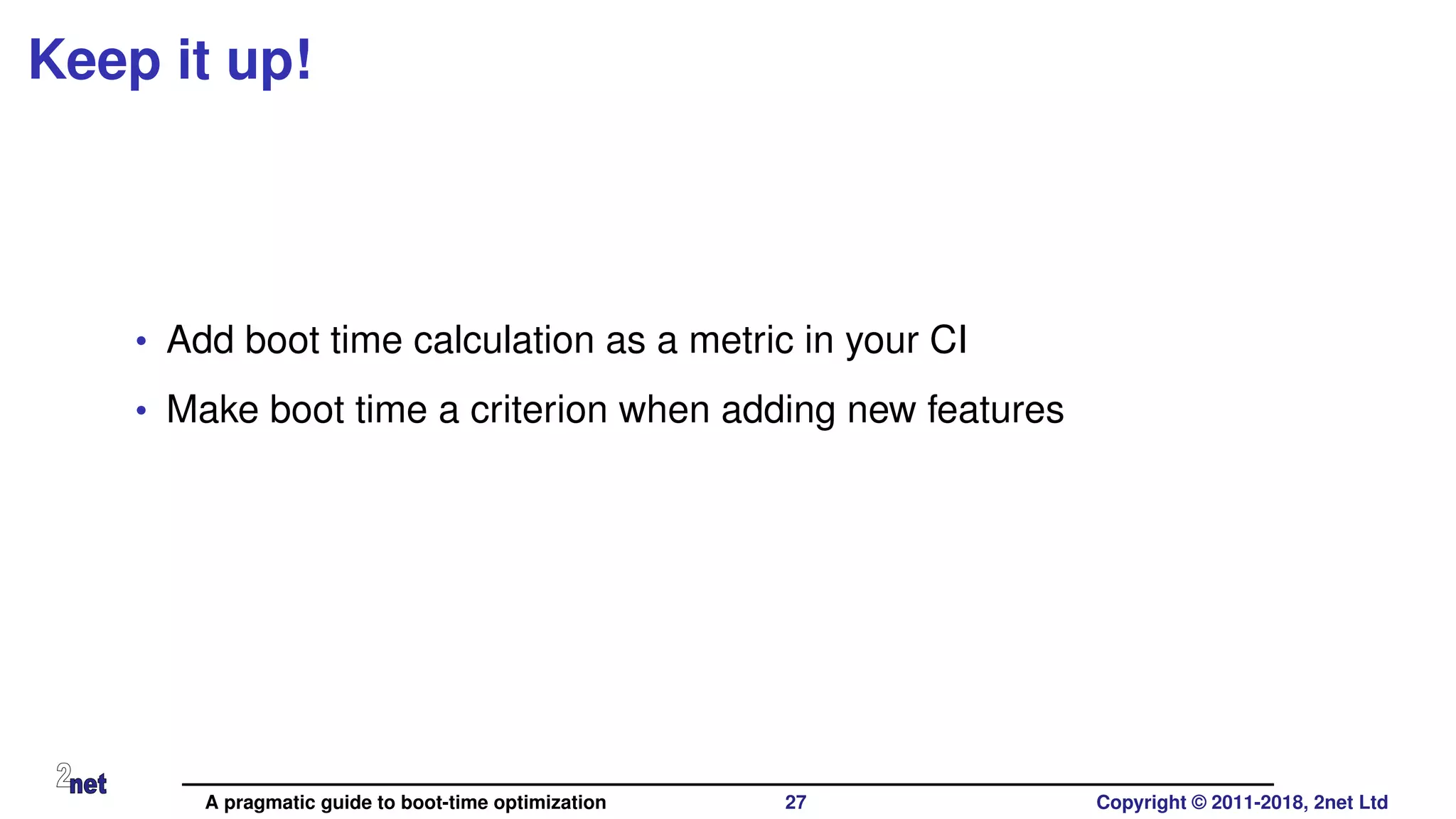 Keep it up!

• Add boot time calculation as a metric in your CI
• Make boot time a criterion when adding new features

2net

A pragmatic guide to boot-time optimization 27 Copyright © 2011-2018, 2net Ltd